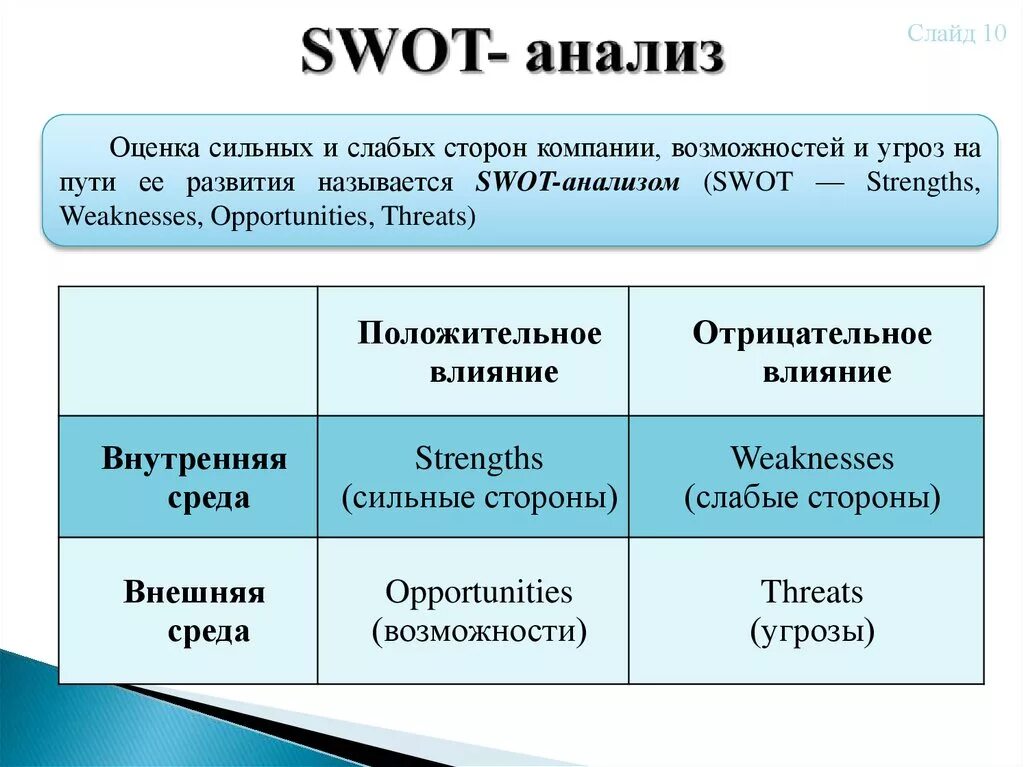 SWOT- анализ

Слайд 10

Оценка сильных и слабых сторон компании, возможностей и угроз на пути ее развития называется SWOT-анализом (SWOT — Strengths, Weaknesses, Opportunities, Threats)

| | Положительное влияние | Отрицательное влияние |
|---|---|---|
| Внутренняя среда | Strengths (сильные стороны) | Weaknesses (слабые стороны) |
| Внешняя среда | Opportunities (возможности) | Threats (угрозы) |